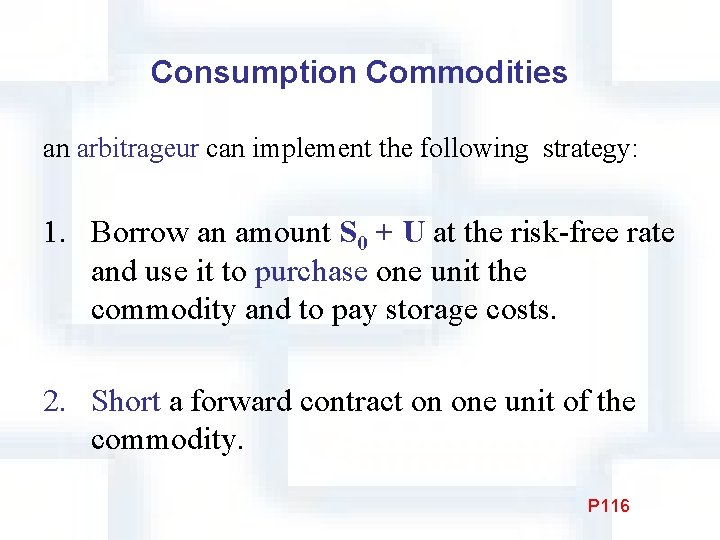 Consumption Commodities

an arbitrageur can implement the following strategy:

1. Borrow an amount $S_0 + U$ at the risk-free rate and use it to purchase one unit the commodity and to pay storage costs.

2. Short a forward contract on one unit of the commodity.

P116